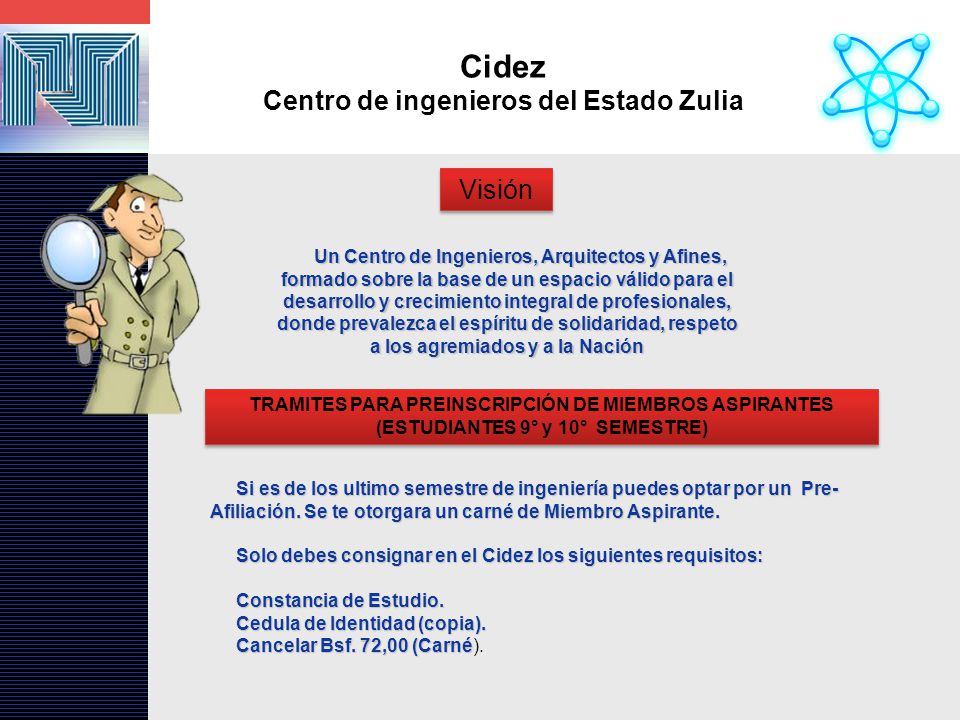 Cidez
Centro de ingenieros del Estado Zulia

Visión

Un Centro de Ingenieros, Arquitectos y Afines, formado sobre la base de un espacio válido para el desarrollo y crecimiento integral de profesionales, donde prevalezca el espíritu de solidaridad, respeto a los agremiados y a la Nación

TRAMITES PARA PREINSCRIPCIÓN DE MIEMBROS ASPIRANTES (ESTUDIANTES 9° y 10° SEMESTRE)

Si es de los ultimo semestre de ingeniería puedes optar por un Pre-Afiliación. Se te otorgara un carné de Miembro Aspirante.

Solo debes consignar en el Cidez los siguientes requisitos:

Constancia de Estudio.
Cedula de Identidad (copia).
Cancelar Bsf. 72,00 (Carné).